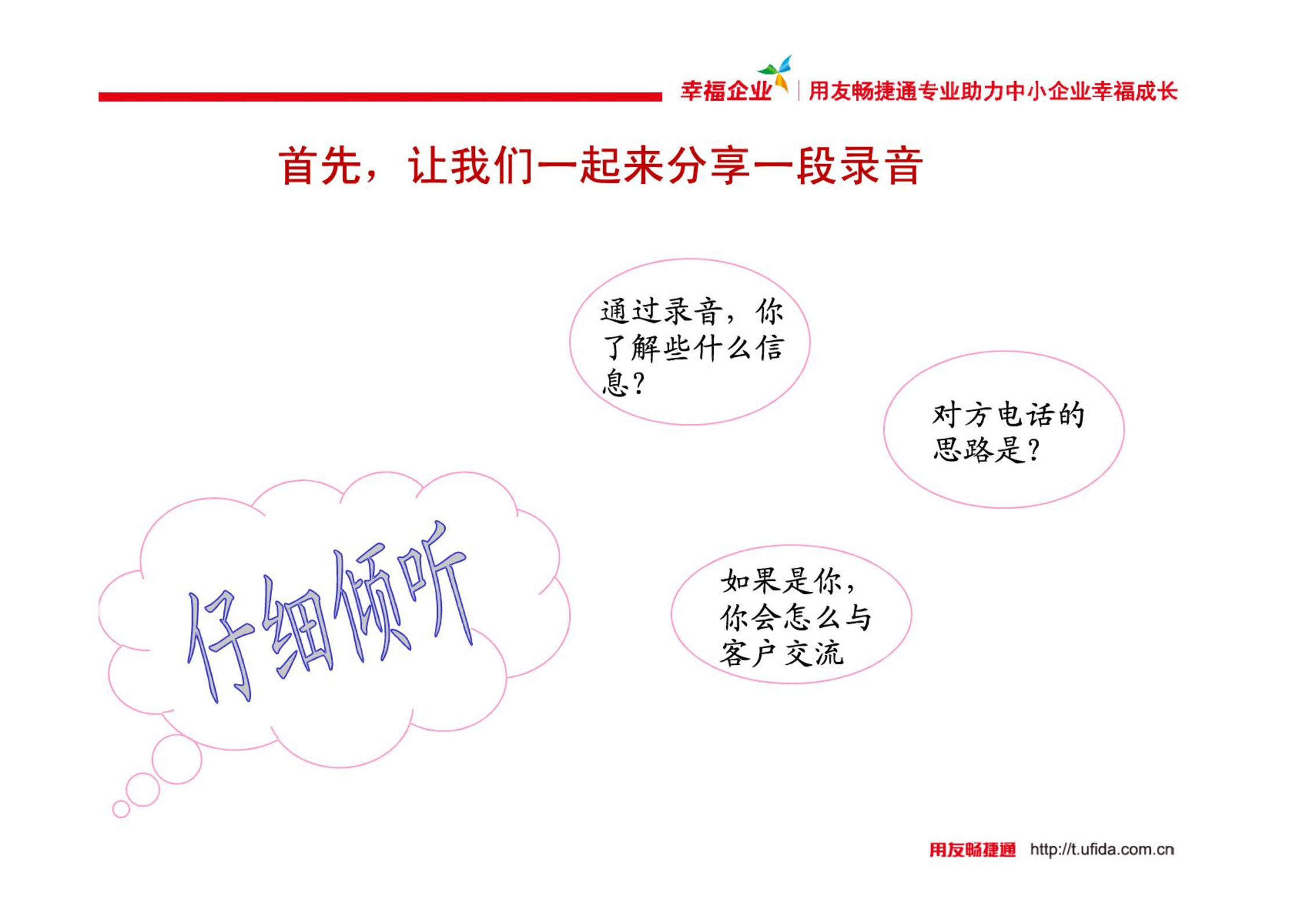 幸福企业 | 用友畅捷通专业助力中小企业幸福成长

首先，让我们一起来分享一段录音

通过录音，你了解些什么信息？

对方电话的思路是？

仔细倾听

如果是你，你会怎么与客户交流

用友畅捷通 http://t.ufida.com.cn